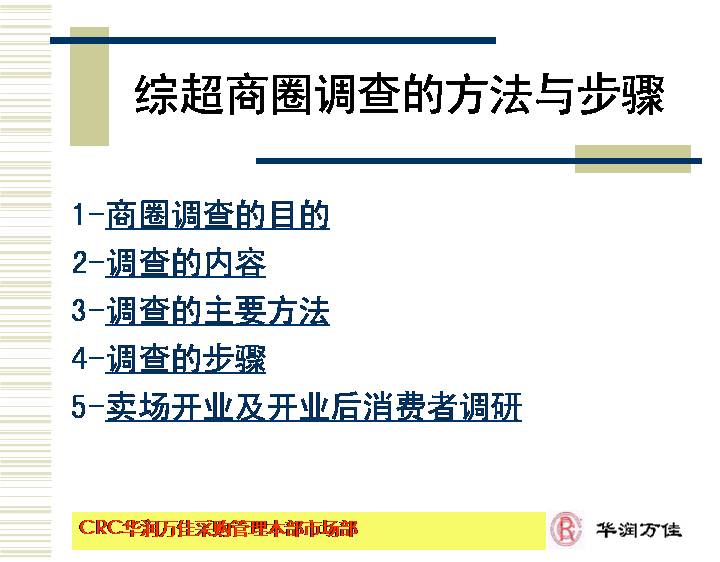 综超商圈调查的方法与步骤

1-商圈调查的目的
2-调查的内容
3-调查的主要方法
4-调查的步骤
5-卖场开业及开业后消费者调研

CRC华润万佳采购管理本部市场部

华润万佳